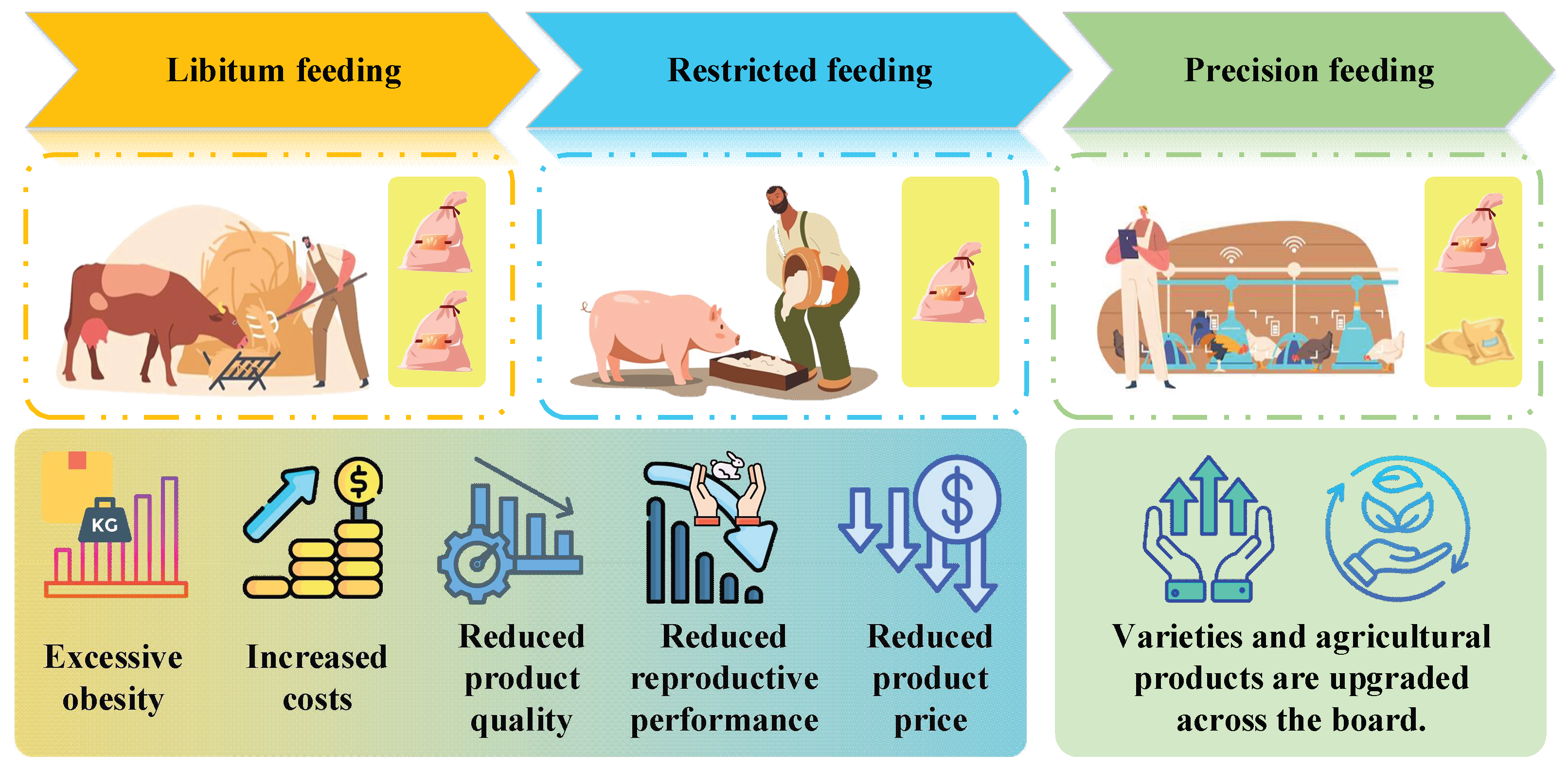 Libitum feeding

Restricted feeding

Precision feeding

KG

Excessive obesity

Increased costs

Reduced product quality

Reduced reproductive performance

Reduced product price

Varieties and agricultural products are upgraded across the board.